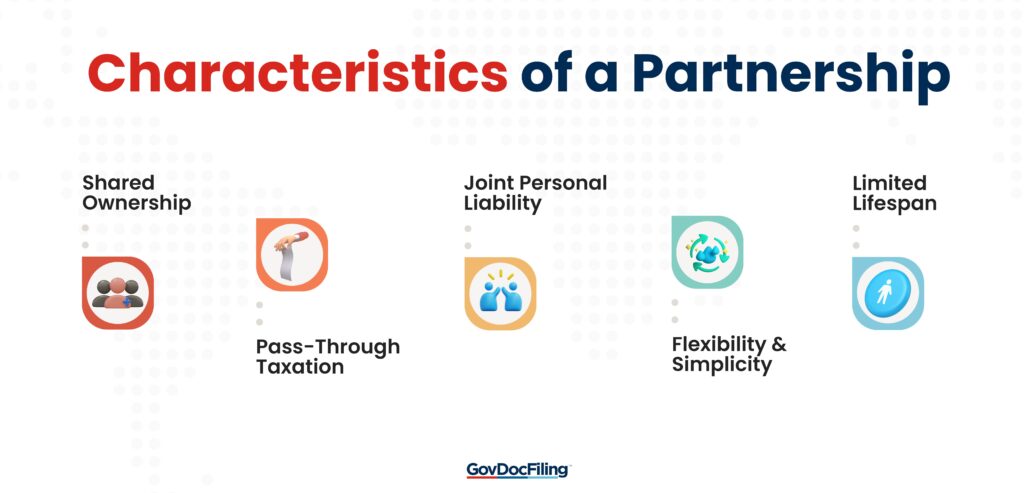 Characteristics of a Partnership

Shared Ownership

Pass-Through Taxation

Joint Personal Liability

Flexibility & Simplicity

Limited Lifespan

GovDocFiling